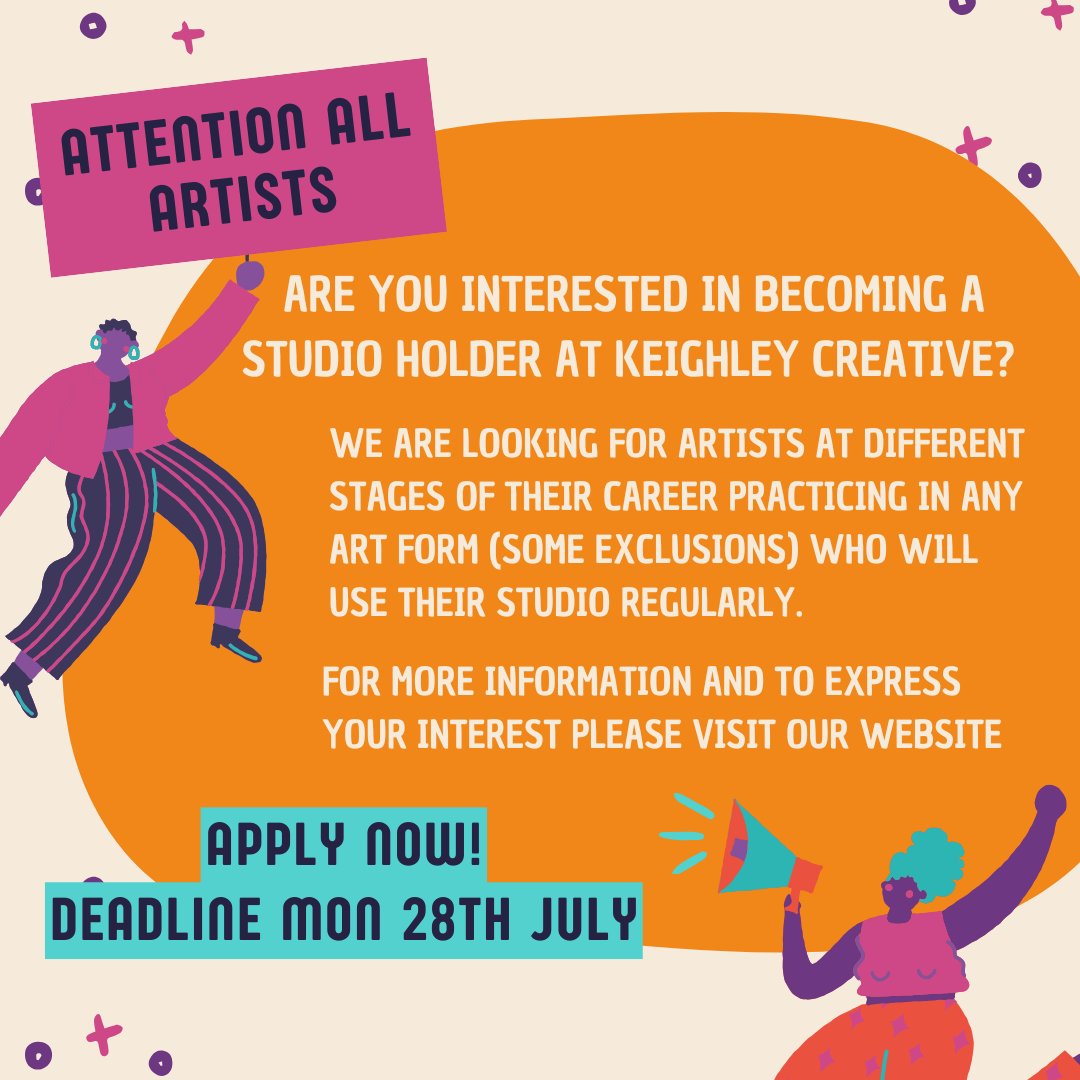 ATTENTION ALL ARTISTS

ARE YOU INTERESTED IN BECOMING A STUDIO HOLDER AT KEIGHLEY CREATIVE?

WE ARE LOOKING FOR ARTISTS AT DIFFERENT STAGES OF THEIR CAREER PRACTICING IN ANY ART FORM (SOME EXCLUSIONS) WHO WILL USE THEIR STUDIO REGULARLY.

FOR MORE INFORMATION AND TO EXPRESS YOUR INTEREST PLEASE VISIT OUR WEBSITE

APPLY NOW!
DEADLINE MON 28TH JULY